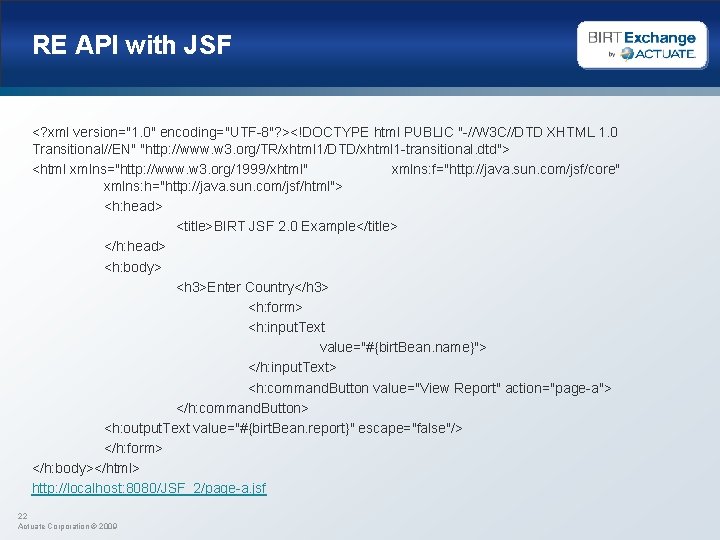 RE API with JSF

BIRT Exchange by ACTUATE.

<?xml version="1.0" encoding="UTF-8"?><!DOCTYPE html PUBLIC "-//W3C//DTD XHTML 1.0 Transitional//EN" "http://www.w3.org/TR/xhtml1/DTD/xhtml1-transitional.dtd">

<html xmlns="http://www.w3.org/1999/xhtml" xmlns:f="http://java.sun.com/jsf/core" xmlns:h="http://java.sun.com/jsf/html">

<h:head>

<title>BIRT JSF 2.0 Example</title>

</h:head>

<h:body>

<h3>Enter Country</h3>

<h:form>

<h:inputText

value="#{birtBean.name}">

</h:inputText>

<h:commandButton value="View Report" action="page-a">

</h:commandButton>

<h:outputText value="#{birtBean.report}" escape="false"/>

</h:form>

</h:body></html>

http://localhost:8080/JSF_2/page-a.jsf

22
Actuate Corporation © 2009